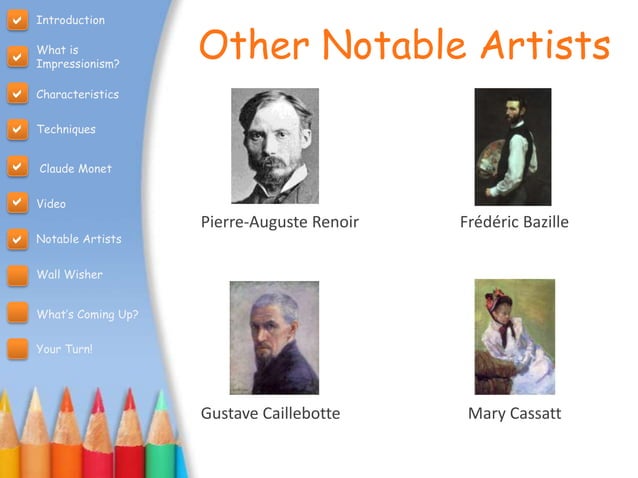 Introduction
What is Impressionism?
Characteristics
Techniques
Claude Monet
Video
Notable Artists
Wall Wisher
What's Coming Up?
Your Turn!

Other Notable Artists

Pierre-Auguste Renoir

Frédéric Bazille

Gustave Caillebotte

Mary Cassatt